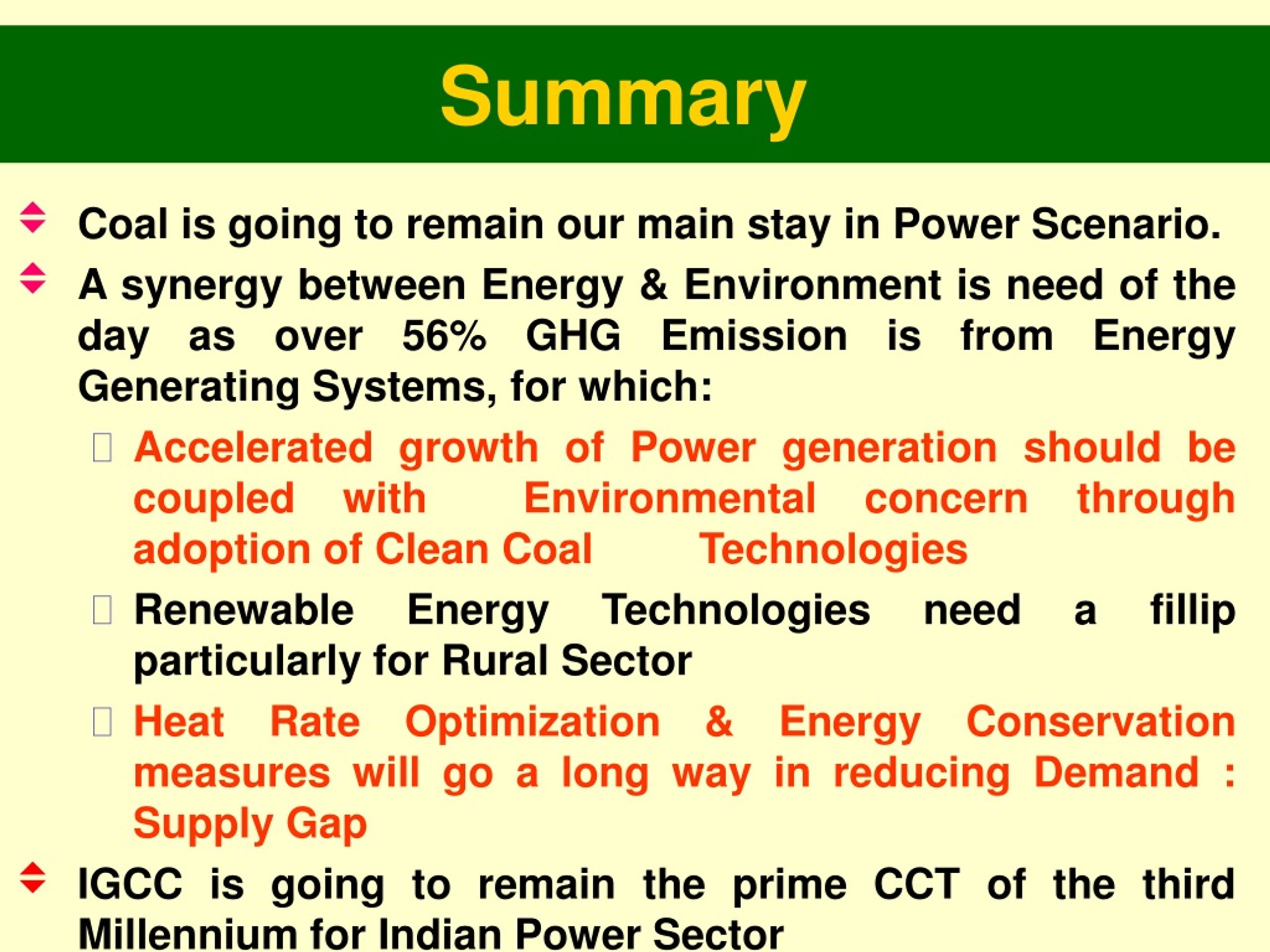 Summary

Coal is going to remain our main stay in Power Scenario.

A synergy between Energy & Environment is need of the day as over 56% GHG Emission is from Energy Generating Systems, for which:

Accelerated growth of Power generation should be coupled with Environmental concern through adoption of Clean Coal Technologies

Renewable Energy Technologies need a fillip particularly for Rural Sector

Heat Rate Optimization & Energy Conservation measures will go a long way in reducing Demand : Supply Gap

IGCC is going to remain the prime CCT of the third Millennium for Indian Power Sector